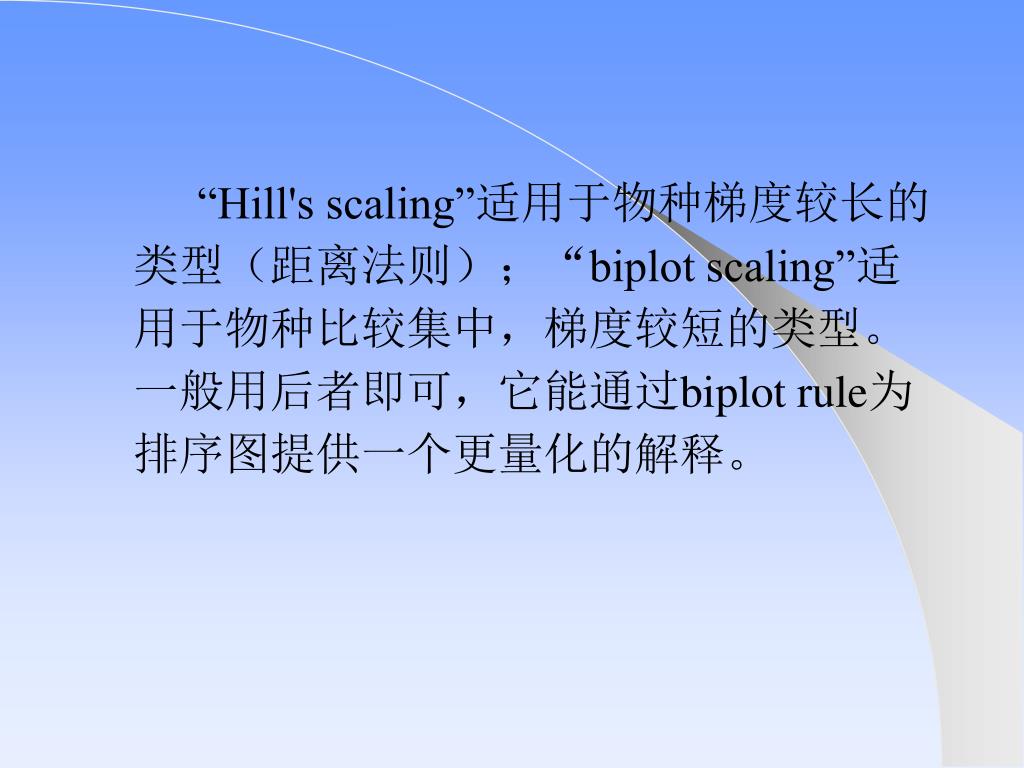 “Hill's scaling”适用于物种梯度较长的类型（距离法则）；“biplot scaling”适用于物种比较集中，梯度较短的类型。一般用后者即可，它能通过biplot rule为排序图提供一个更量化的解释。